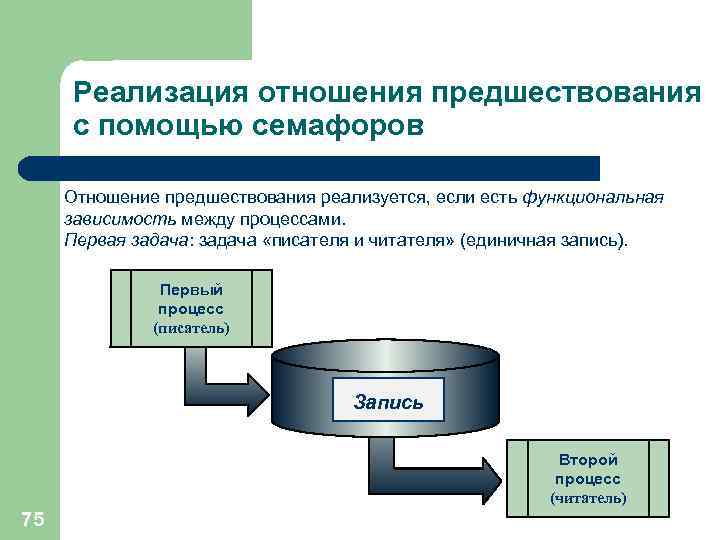 Реализация отношения предшествования с помощью семафоров

Отношение предшествования реализуется, если есть функциональная зависимость между процессами.
Первая задача: задача «писателя и читателя» (единичная запись).

Первый процесс (писатель)

Запись

Второй процесс (читатель)

75